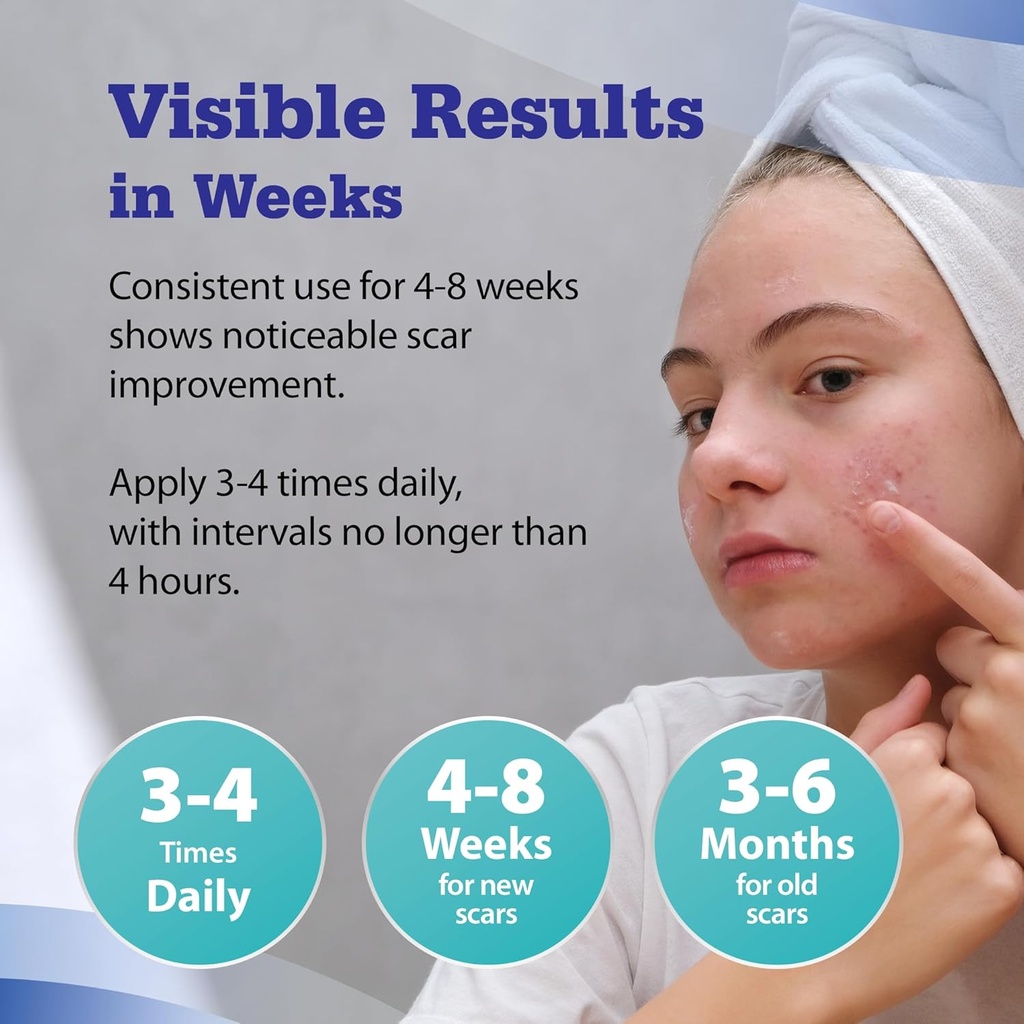 Visible Results in Weeks

Consistent use for 4-8 weeks shows noticeable scar improvement.

Apply 3-4 times daily, with intervals no longer than 4 hours.

3-4 Times Daily

4-8 Weeks for new scars

3-6 Months for old scars